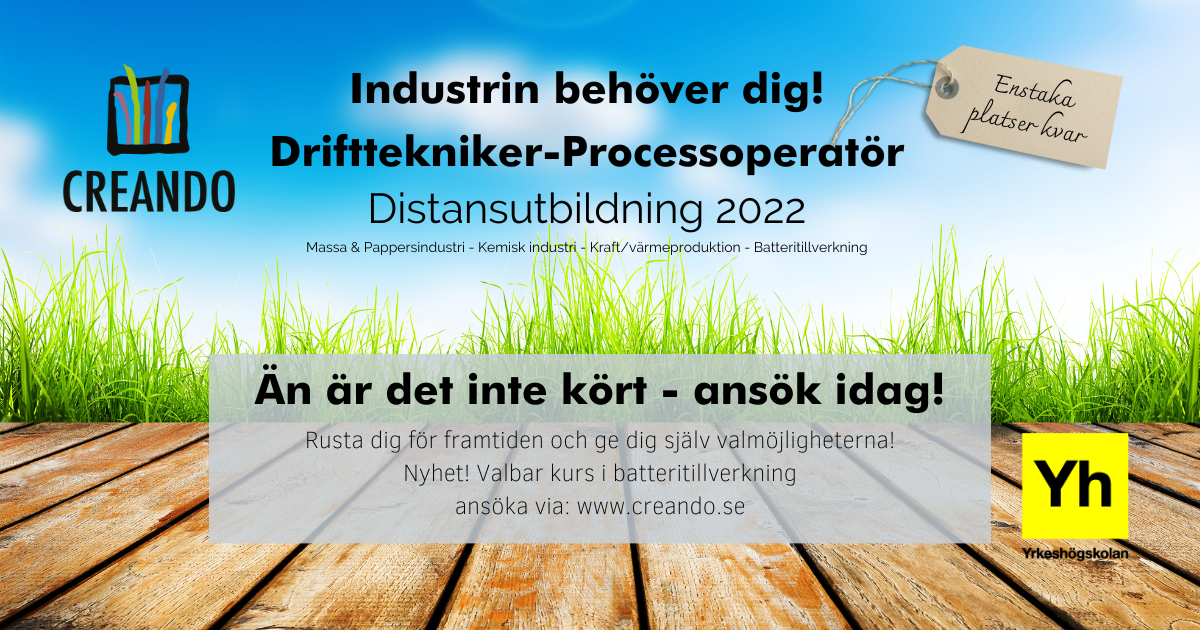 CREANDO

Industrin behöver dig!
Drifttekniker-Processoperatör
Distansutbildning 2022
Massa & Pappersindustri - Kemisk industri - Kraft/värmeproduktion - Batteritillverkning

Enstaka platser kvar

Än är det inte kört - ansök idag!
Rusta dig för framtiden och ge dig själv valmöjligheterna!
Nyhet! Valbar kurs i batteritillverkning
ansöka via: www.creando.se

Yh
Yrkeshögskolan